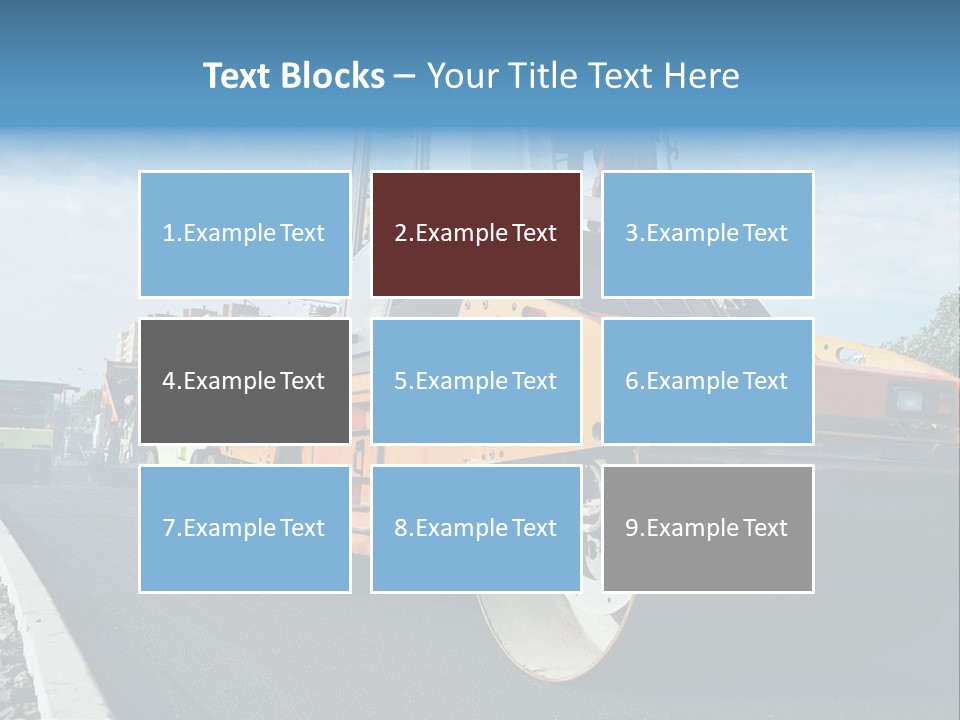 Text Blocks – Your Title Text Here

1.Example Text

2.Example Text

3.Example Text

4.Example Text

5.Example Text

6.Example Text

7.Example Text

8.Example Text

9.Example Text